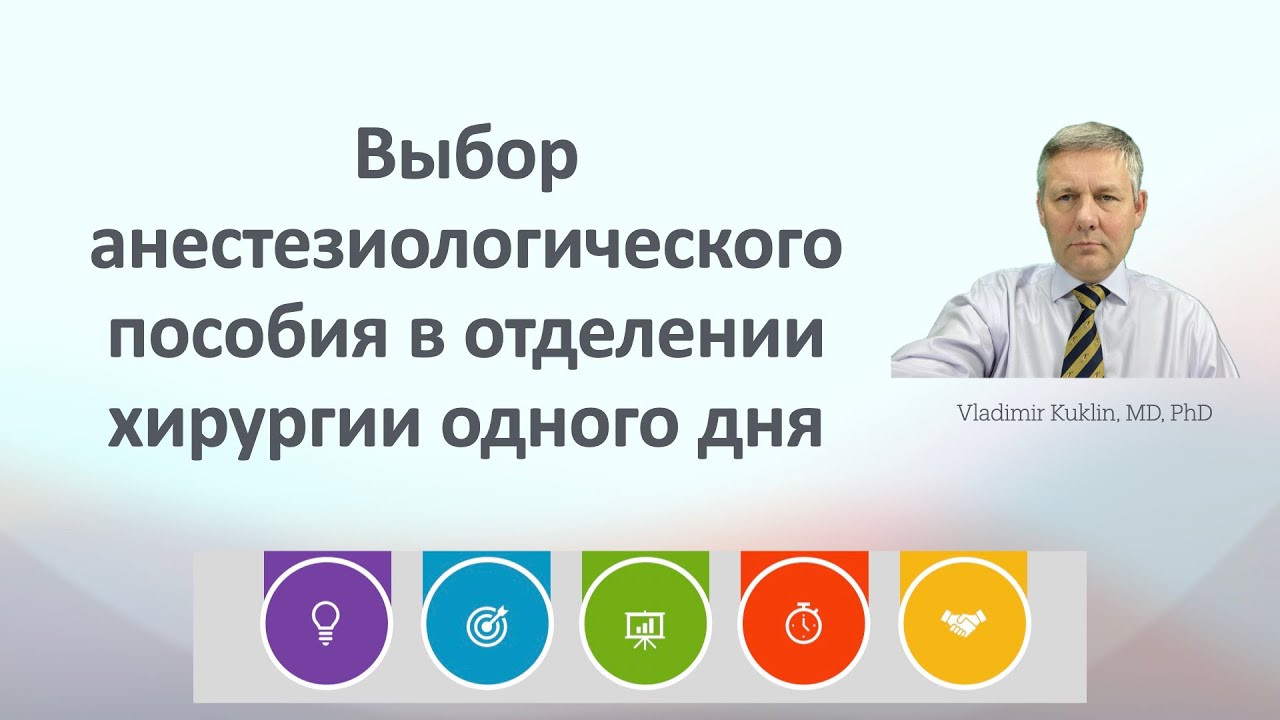 Выбор анестезиологического пособия в отделении хирургии одного дня

Vladimir Kuklin, MD, PhD